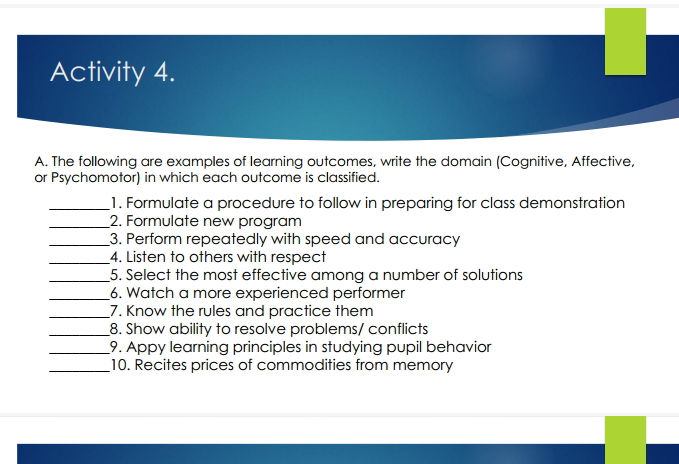 Activity 4.

A. The following are examples of learning outcomes, write the domain (Cognitive, Affective, or Psychomotor) in which each outcome is classified.

________1. Formulate a procedure to follow in preparing for class demonstration
________2. Formulate new program
________3. Perform repeatedly with speed and accuracy
________4. Listen to others with respect
________5. Select the most effective among a number of solutions
________6. Watch a more experienced performer
________7. Know the rules and practice them
________8. Show ability to resolve problems/ conflicts
________9. Appy learning principles in studying pupil behavior
________10. Recites prices of commodities from memory